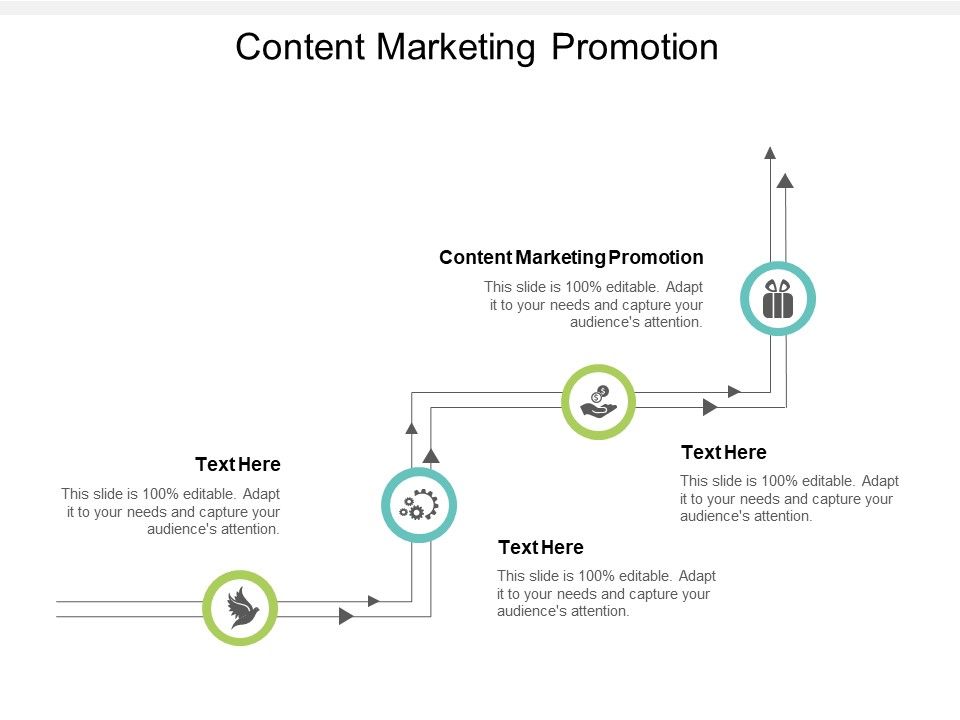 Content Marketing Promotion

Content Marketing Promotion

This slide is 100% editable. Adapt it to your needs and capture your audience's attention.

Text Here

This slide is 100% editable. Adapt it to your needs and capture your audience's attention.

Text Here

This slide is 100% editable. Adapt it to your needs and capture your audience's attention.

Text Here

This slide is 100% editable. Adapt it to your needs and capture your audience's attention.